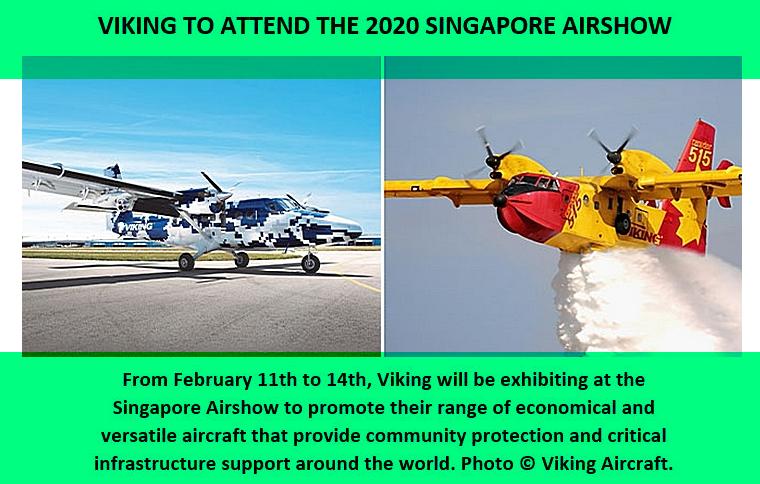 VIKING TO ATTEND THE 2020 SINGAPORE AIRSHOW

VIKING

515

VIKING

From February 11th to 14th, Viking will be exhibiting at the Singapore Airshow to promote their range of economical and versatile aircraft that provide community protection and critical infrastructure support around the world. Photo © Viking Aircraft.